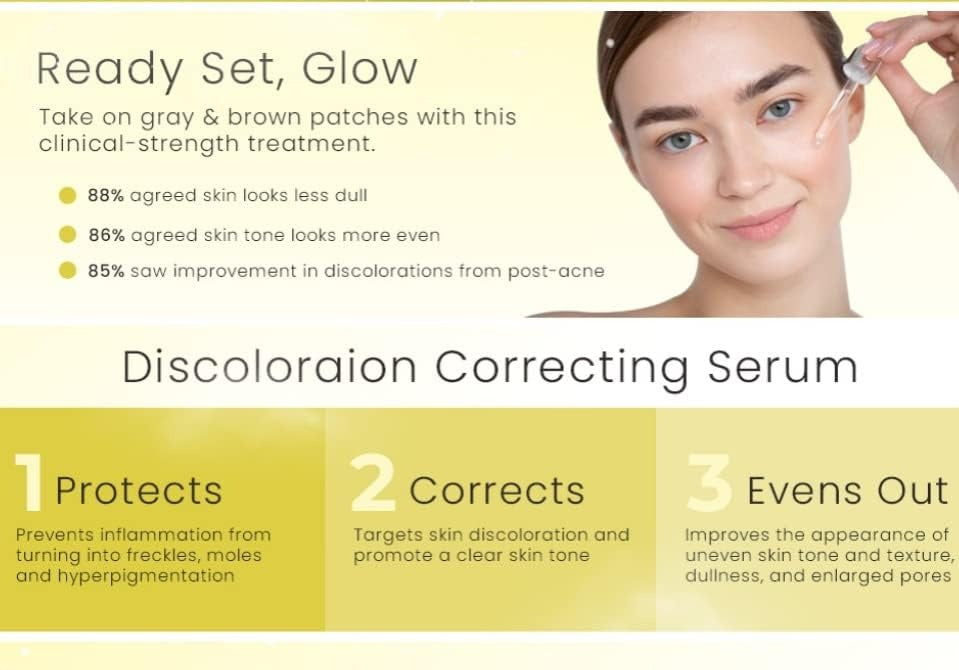 Ready Set, Glow

Take on gray & brown patches with this clinical-strength treatment.

88% agreed skin looks less dull

86% agreed skin tone looks more even

85% saw improvement in discolorations from post-acne

Discoloraion Correcting Serum

1 Protects

Prevents inflammation from turning into freckles, moles and hyperpigmentation

2 Corrects

Targets skin discoloration and promote a clear skin tone

3 Evens Out

Improves the appearance of uneven skin tone and texture, dullness, and enlarged pores